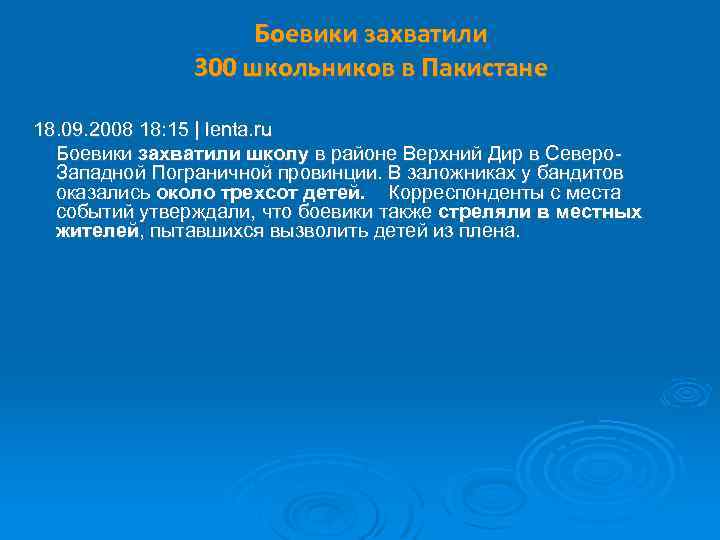 Боевики захватили
300 школьников в Пакистане

18.09.2008 18:15 | lenta.ru

Боевики захватили школу в районе Верхний Дир в Северо-Западной Пограничной провинции. В заложниках у бандитов оказались около трехсот детей. Корреспонденты с места событий утверждали, что боевики также стреляли в местных жителей, пытавшихся вызволить детей из плена.